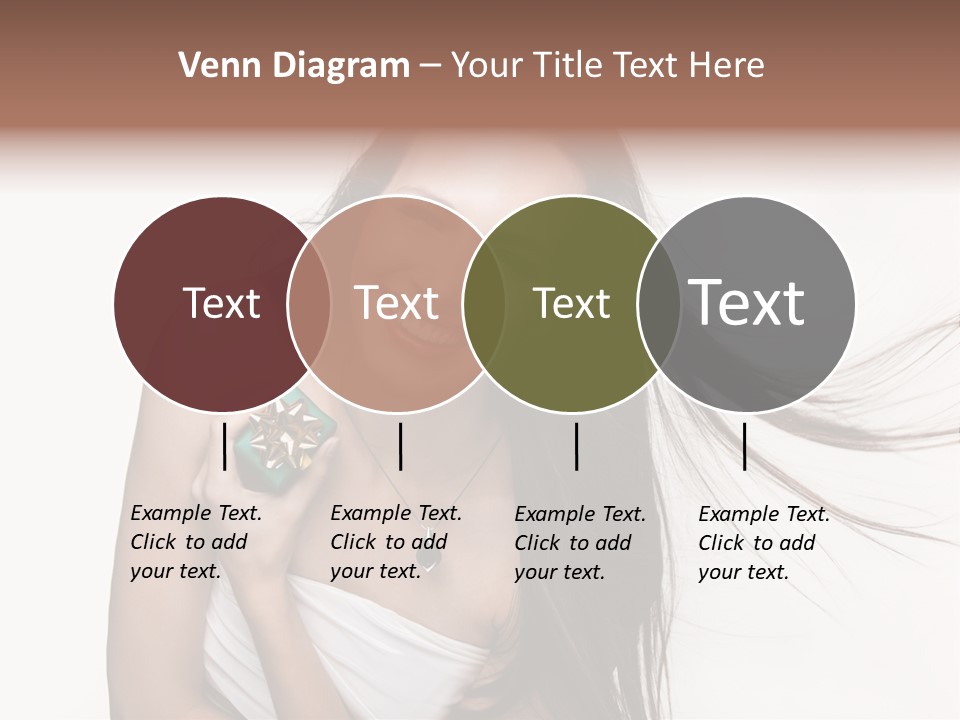 Venn Diagram – Your Title Text Here

Text

Text

Text

Text

Example Text. Click to add your text.

Example Text. Click to add your text.

Example Text. Click to add your text.

Example Text. Click to add your text.